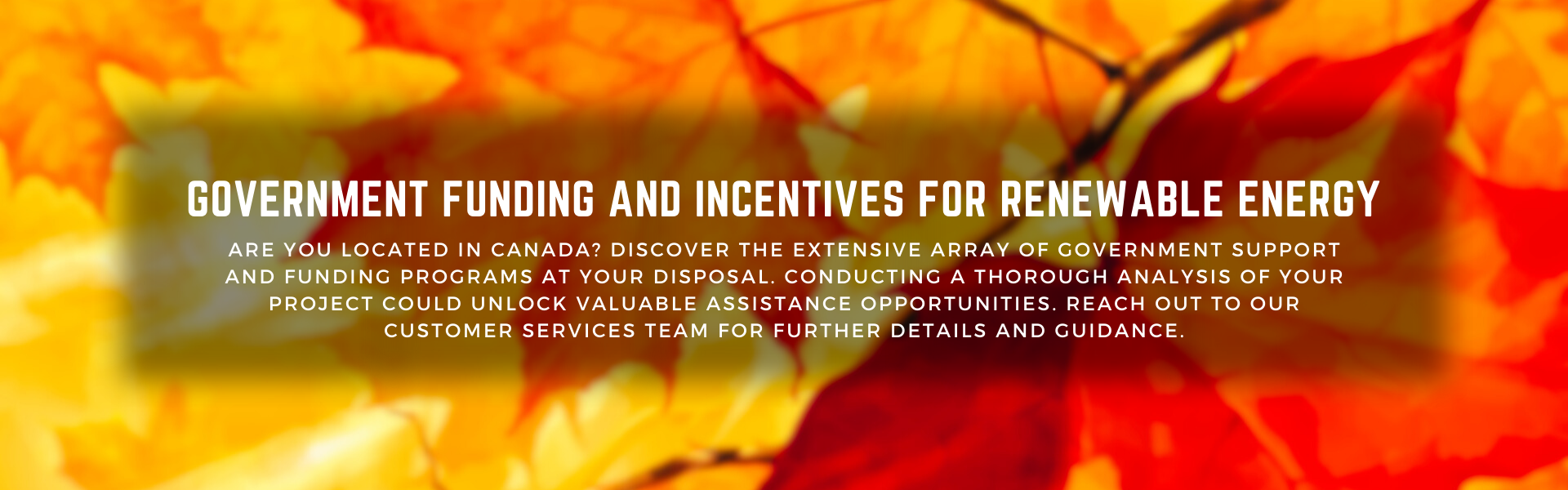 GOVERNMENT FUNDING AND INCENTIVES FOR RENEWABLE ENERGY

ARE YOU LOCATED IN CANADA? DISCOVER THE EXTENSIVE ARRAY OF GOVERNMENT SUPPORT AND FUNDING PROGRAMS AT YOUR DISPOSAL. CONDUCTING A THOROUGH ANALYSIS OF YOUR PROJECT COULD UNLOCK VALUABLE ASSISTANCE OPPORTUNITIES. REACH OUT TO OUR CUSTOMER SERVICES TEAM FOR FURTHER DETAILS AND GUIDANCE.